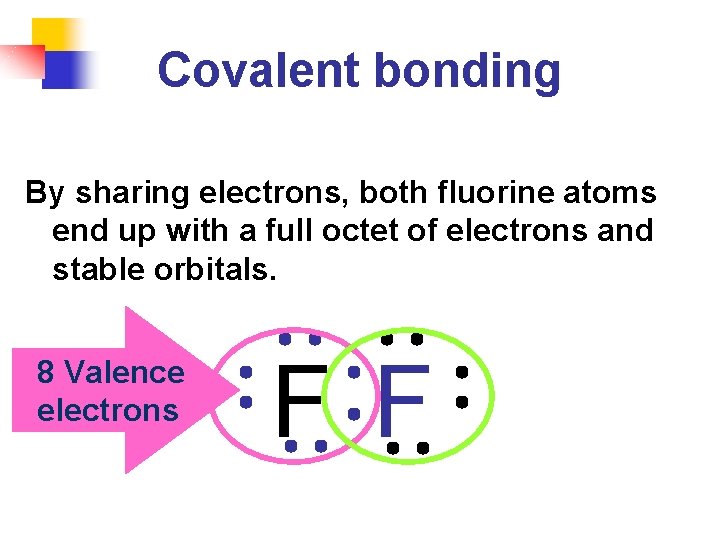 Covalent bonding

By sharing electrons, both fluorine atoms end up with a full octet of electrons and stable orbitals.

8 Valence electrons

F F